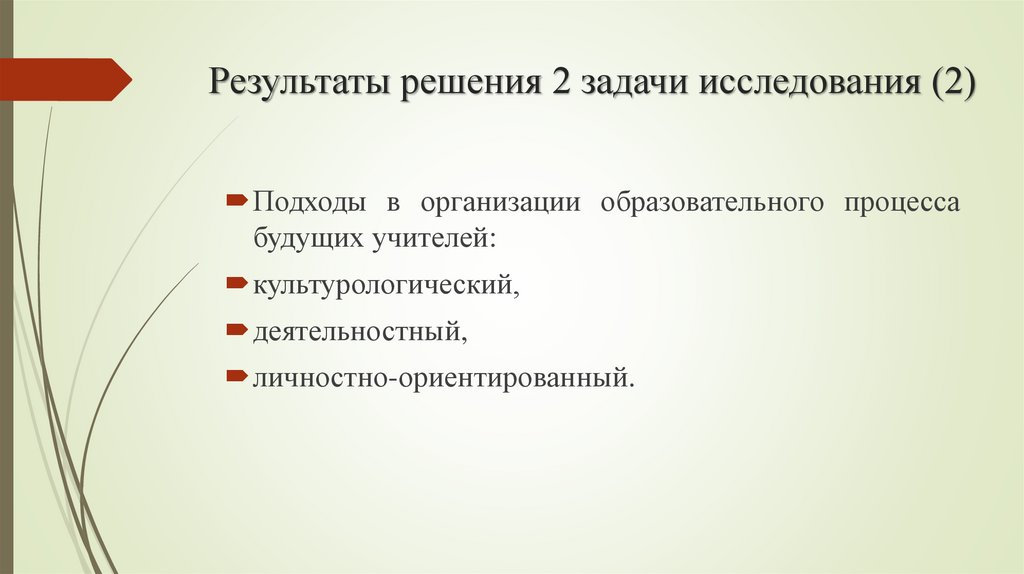 Результаты решения 2 задачи исследования (2)

Подходы в организации образовательного процесса будущих учителей:

культурологический,

деятельностный,

личностно-ориентированный.